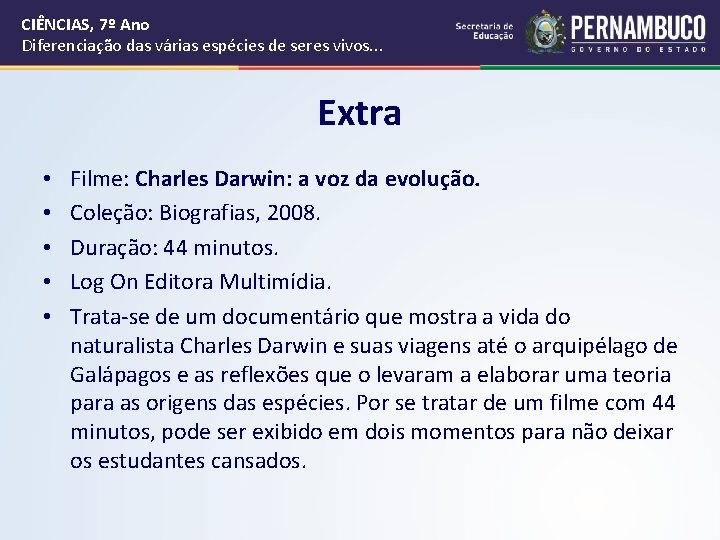 CIÊNCIAS, 7º Ano
Diferenciação das várias espécies de seres vivos...

Secretaria de Educação
PERNAMBUCO
GOVERNO DO ESTADO

Extra

• Filme: Charles Darwin: a voz da evolução.
• Coleção: Biografias, 2008.
• Duração: 44 minutos.
• Log On Editora Multimídia.
• Trata-se de um documentário que mostra a vida do naturalista Charles Darwin e suas viagens até o arquipélago de Galápagos e as reflexões que o levaram a elaborar uma teoria para as origens das espécies. Por se tratar de um filme com 44 minutos, pode ser exibido em dois momentos para não deixar os estudantes cansados.